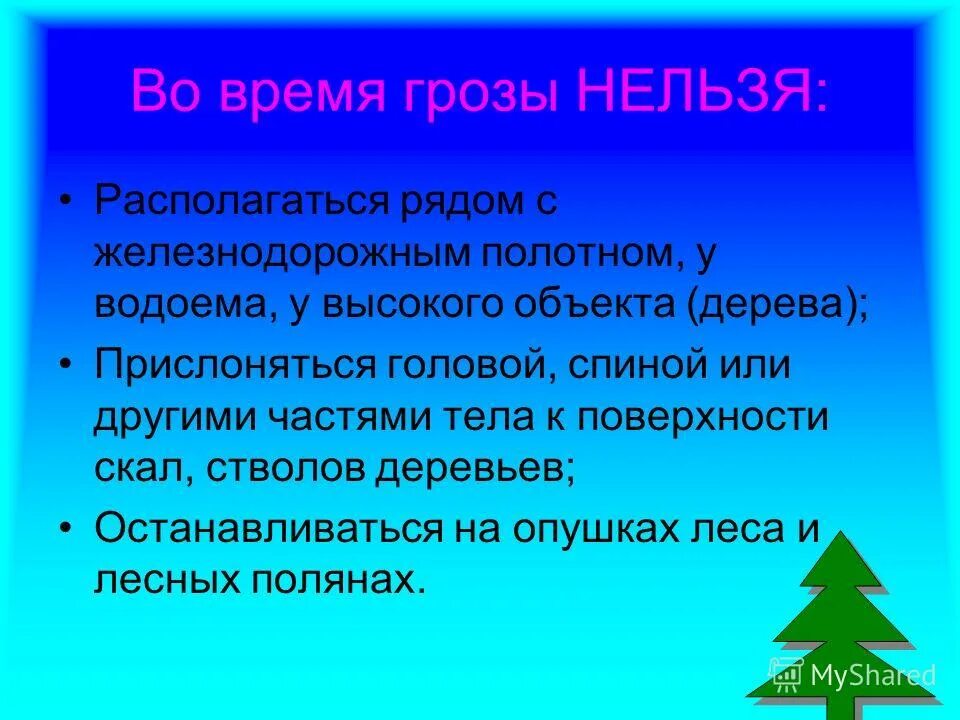 Во время грозы НЕЛЬЗЯ:

• Располагаться рядом с железнодорожным полотном, у водоема, у высокого объекта (дерева);

• Прислоняться головой, спиной или другими частями тела к поверхности скал, стволов деревьев;

• Останавливаться на опушках леса и лесных полянах.

MyShared